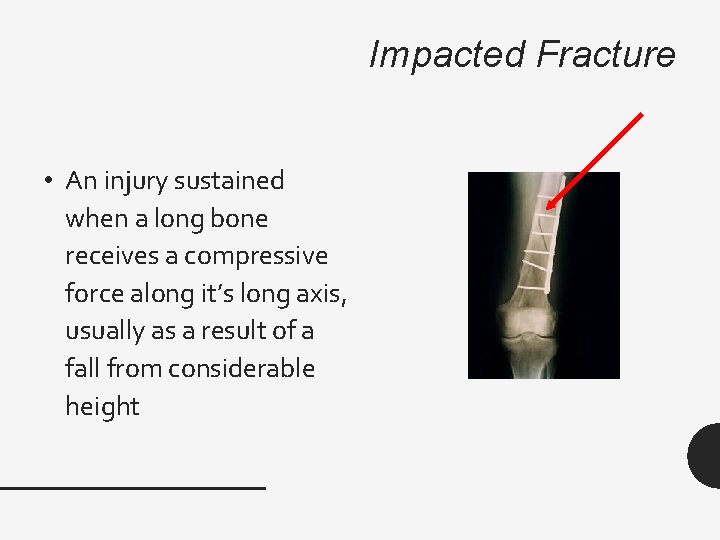 Impacted Fracture

• An injury sustained when a long bone receives a compressive force along it’s long axis, usually as a result of a fall from considerable height